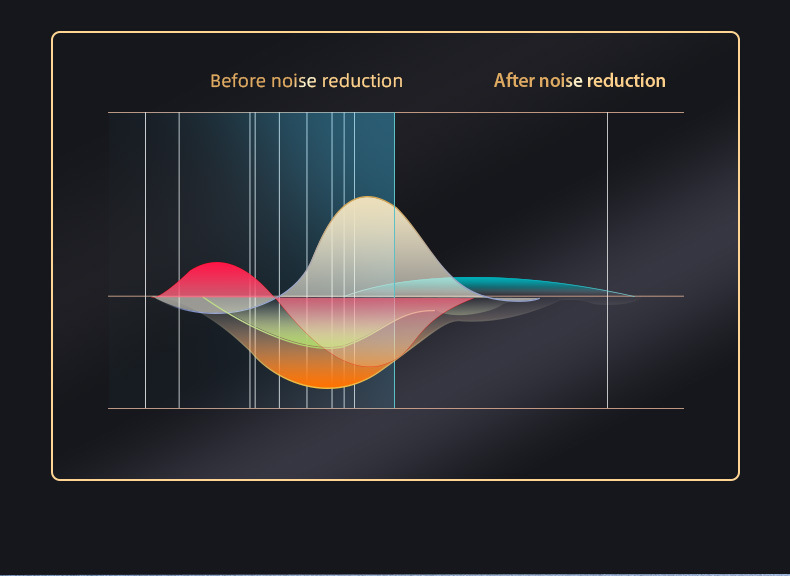 Before noise reduction

After noise reduction